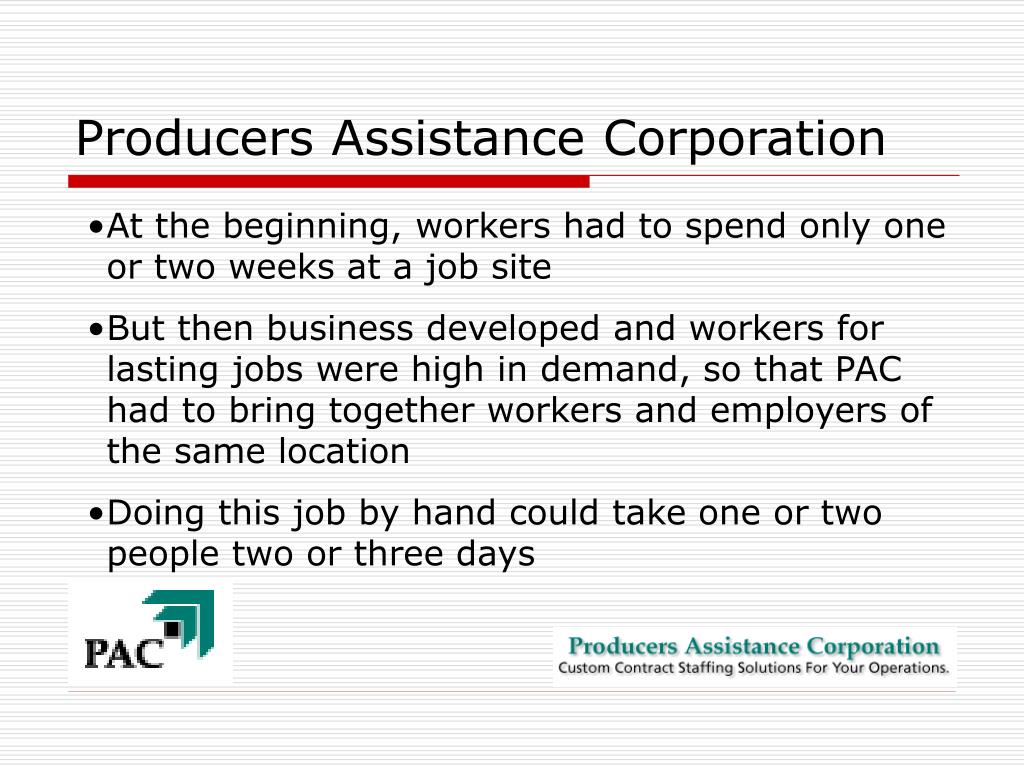 Producers Assistance Corporation

•At the beginning, workers had to spend only one or two weeks at a job site

•But then business developed and workers for lasting jobs were high in demand, so that PAC had to bring together workers and employers of the same location

•Doing this job by hand could take one or two people two or three days

PAC

Producers Assistance Corporation
Custom Contract Staffing Solutions For Your Operations.